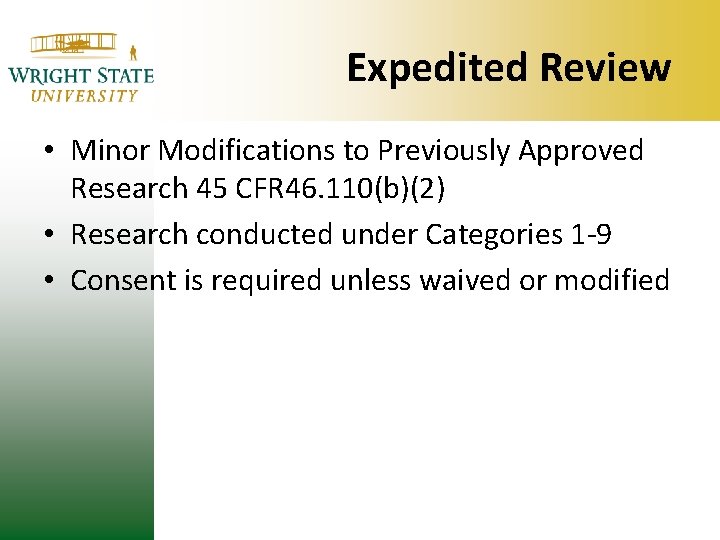 WRIGHT STATE
UNIVERSITY

Expedited Review

• Minor Modifications to Previously Approved Research 45 CFR46.110(b)(2)
• Research conducted under Categories 1-9
• Consent is required unless waived or modified